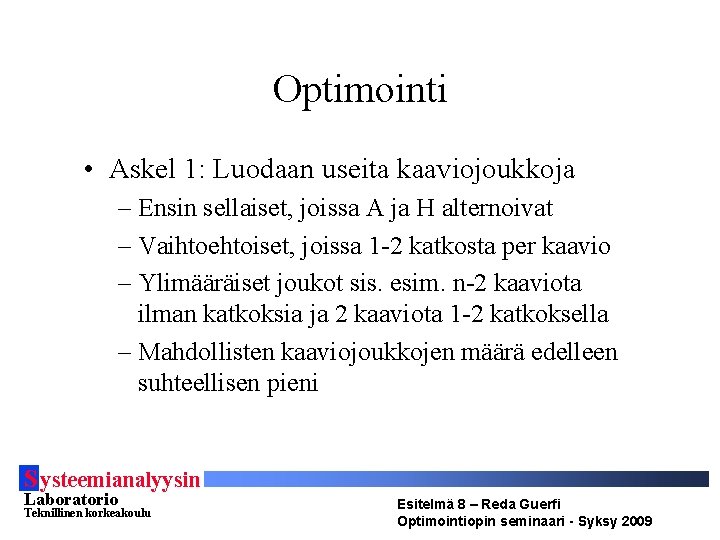 Optimointi

• Askel 1: Luodaan useita kaaviojoukkoja
– Ensin sellaiset, joissa A ja H alternoivat
– Vaihtoehtoiset, joissa 1-2 katkosta per kaavio
– Ylimääräiset joukot sis. esim. n-2 kaaviota ilman katkoksia ja 2 kaaviota 1-2 katkoksella
– Mahdollisten kaaviojoukkojen määrä edelleen suhteellisen pieni

Systeemianalyysin
Laboratorio
Teknillinen korkeakoulu

Esitelmä 8 – Reda Guerfi
Optimointiopin seminaari - Syksy 2009